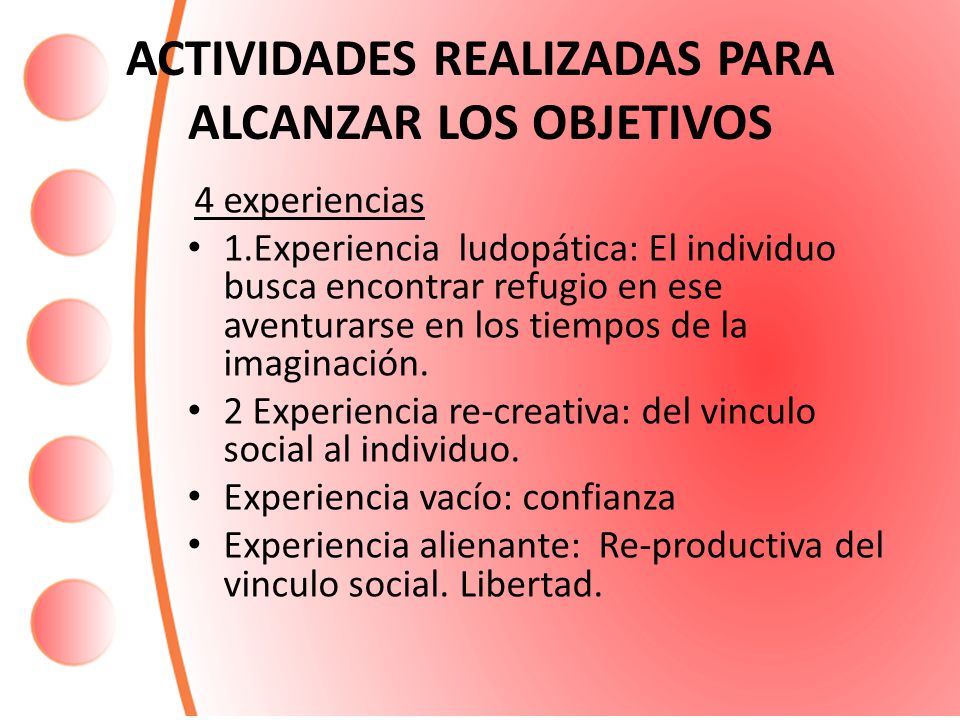 ACTIVIDADES REALIZADAS PARA ALCANZAR LOS OBJETIVOS

4 experiencias

• 1.Experiencia ludopática: El individuo busca encontrar refugio en ese aventurarse en los tiempos de la imaginación.
• 2 Experiencia re-creativa: del vinculo social al individuo.
• Experiencia vacío: confianza
• Experiencia alienante: Re-productiva del vinculo social. Libertad.